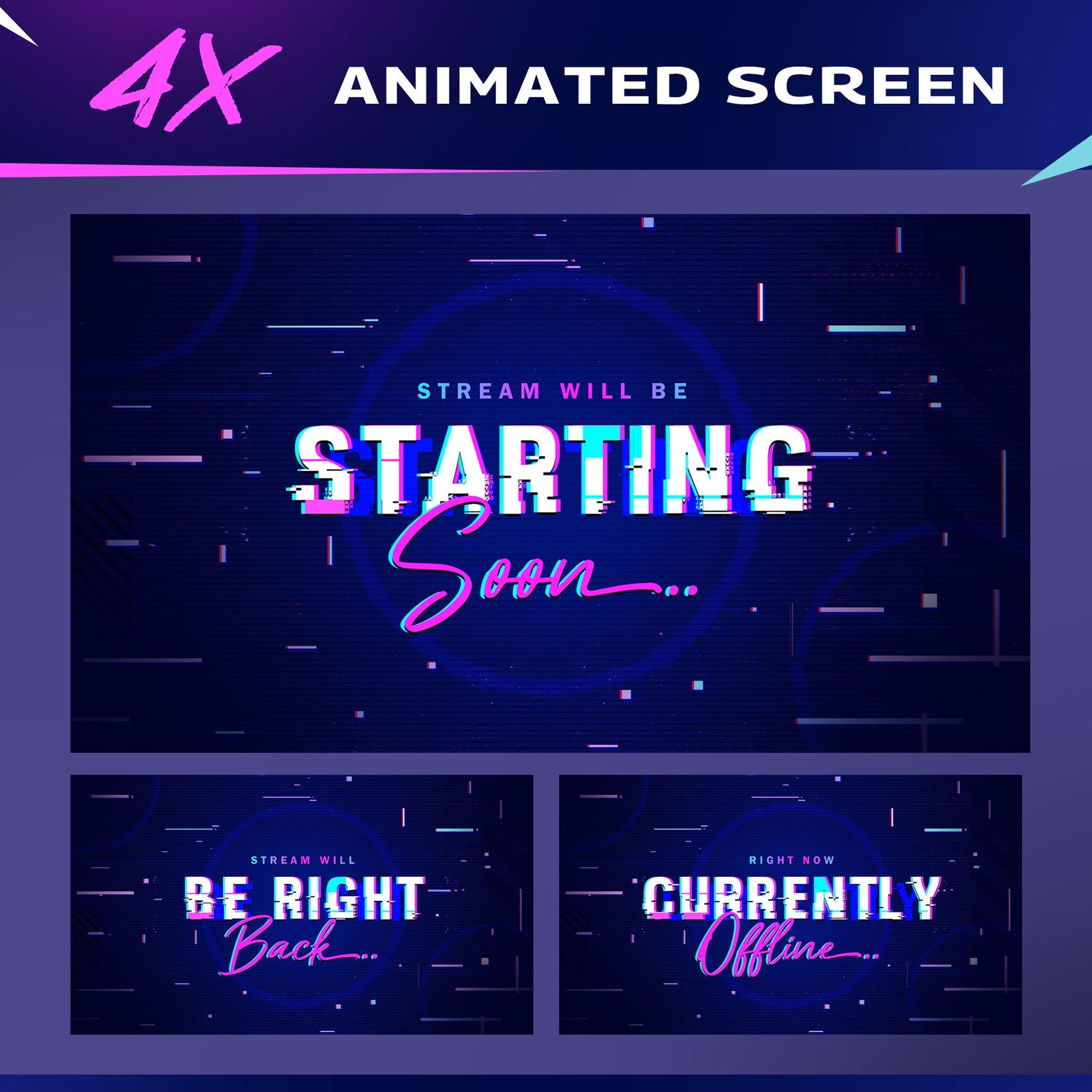 4X ANIMATED SCREEN

STREAM WILL BE
STARTING
Soon...

STREAM WILL
BE RIGHT
Back...

RIGHT NOW
CURRENTLY
Offline...